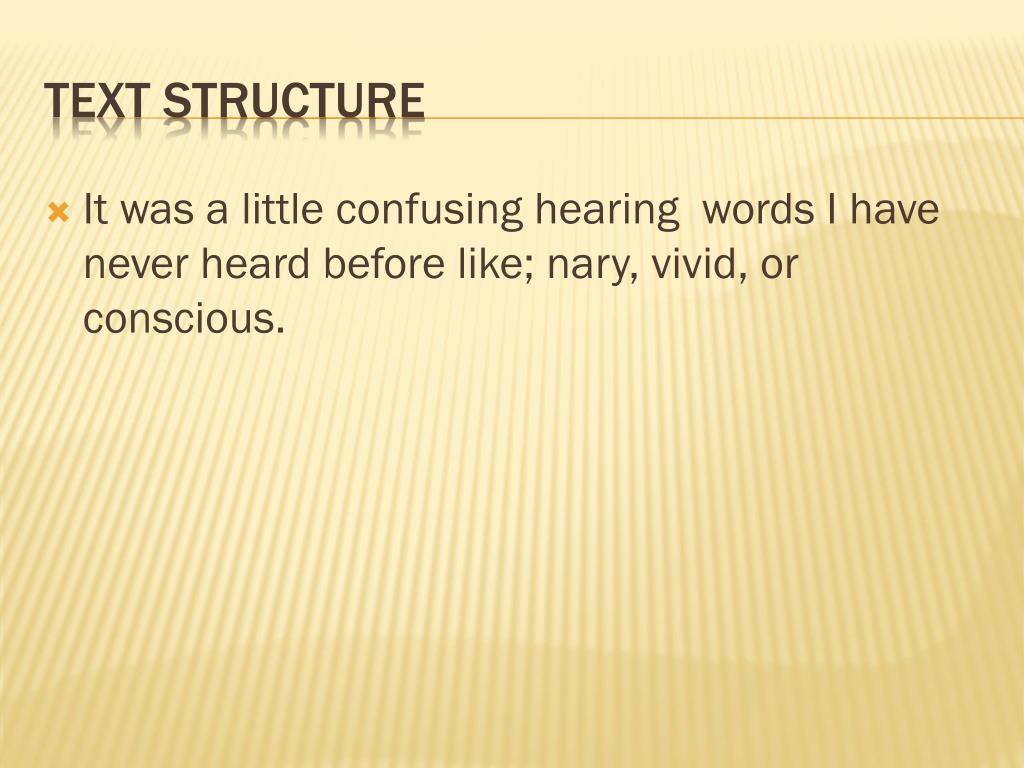 TEXT STRUCTURE

It was a little confusing hearing  words I have never heard before like; nary, vivid, or conscious.